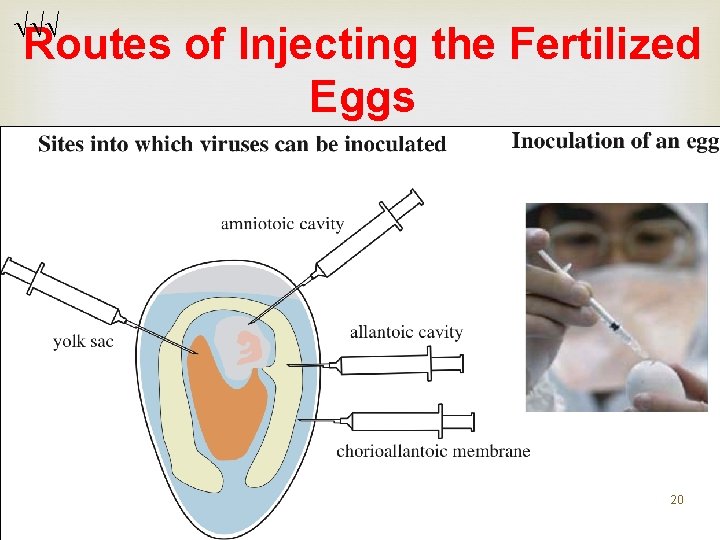 √√√

Routes of Injecting the Fertilized Eggs

Sites into which viruses can be inoculated

amniotoic cavity

yolk sac

allantoic cavity

chorioallantoic membrane

Inoculation of an egg

20